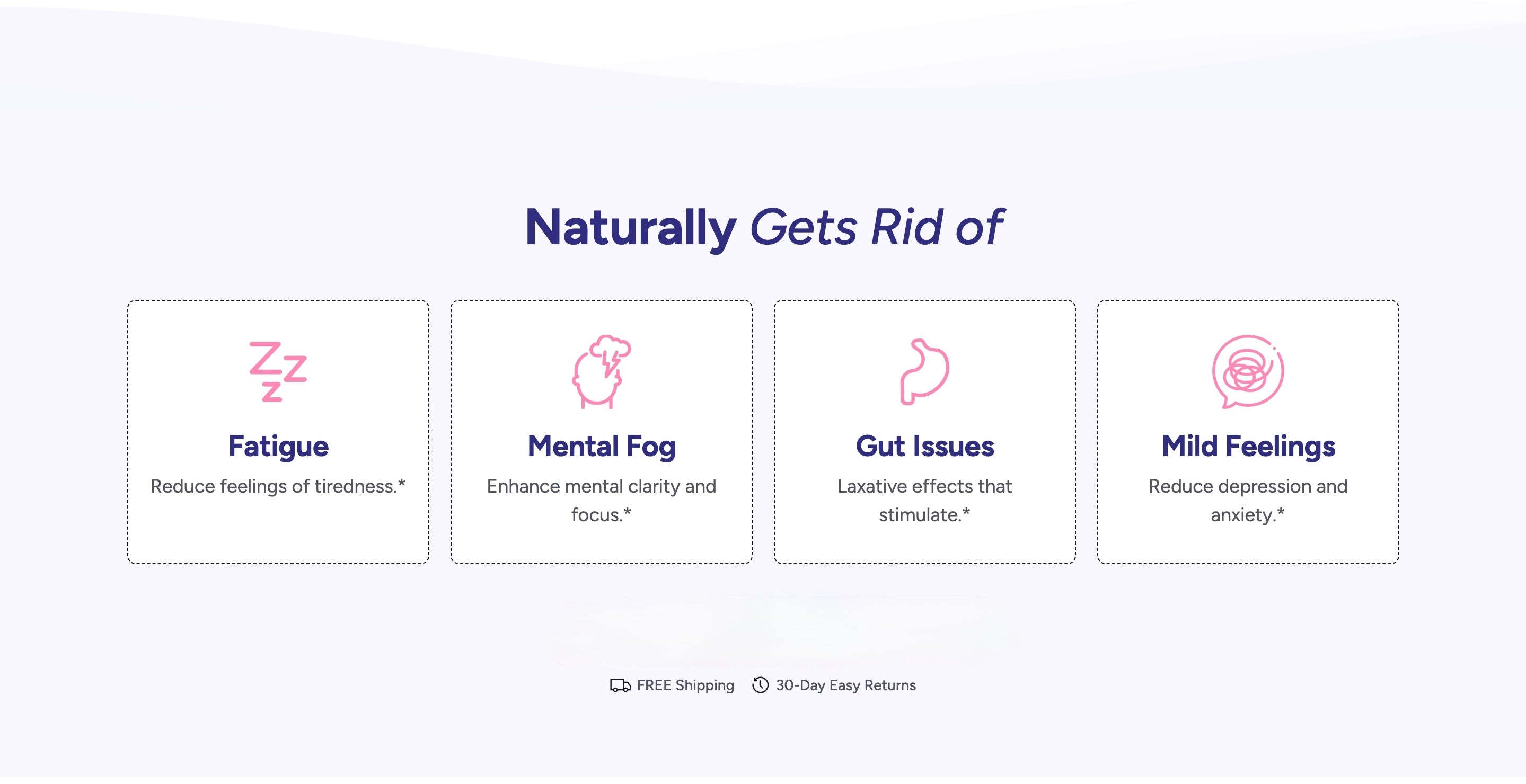 Naturally Gets Rid of

Fatigue

Reduce feelings of tiredness.*

Mental Fog

Enhance mental clarity and focus.*

Gut Issues

Laxative effects that stimulate.*

Mild Feelings

Reduce depression and anxiety.*

FREE Shipping 30-Day Easy Returns